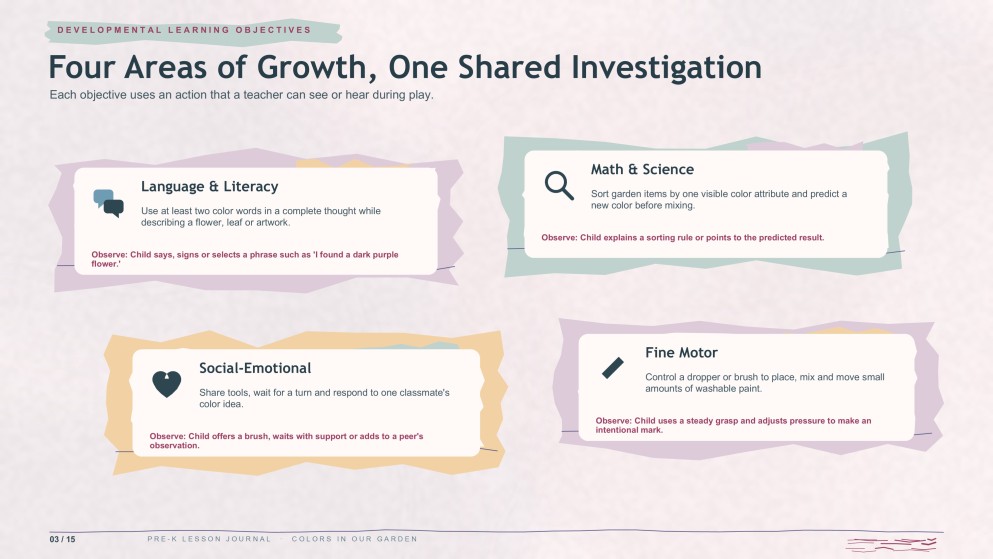 DEVELOPMENTAL LEARNING OBJECTIVES

Four Areas of Growth, One Shared Investigation

Each objective uses an action that a teacher can see or hear during play.

Language & Literacy

Use at least two color words in a complete thought while describing a flower, leaf or artwork.

Observe: Child says, signs or selects a phrase such as 'I found a dark purple flower.'

Math & Science

Sort garden items by one visible color attribute and predict a new color before mixing.

Observe: Child explains a sorting rule or points to the predicted result.

Social-Emotional

Share tools, wait for a turn and respond to one classmate's color idea.

Observe: Child offers a brush, waits with support or adds to a peer's observation.

Fine Motor

Control a dropper or brush to place, mix and move small amounts of washable paint.

Observe: Child uses a steady grasp and adjusts pressure to make an intentional mark.

03 / 15 PRE-K LESSON JOURNAL COLORS IN OUR GARDEN